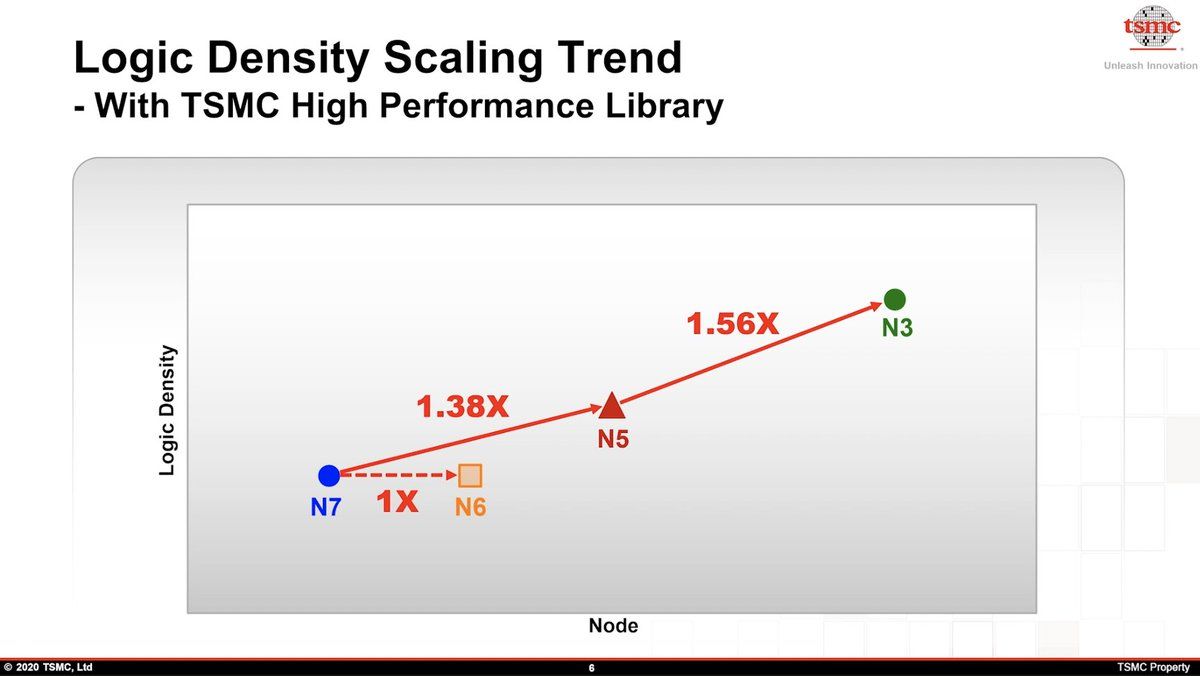 Logic Density Scaling Trend
- With TSMC High Performance Library

tsmc
Unleash Innovation

Logic Density

1.56X
N3
1.38X
N5
N7
1X
N6

Node

© 2020 TSMC, Ltd
6
TSMC Property